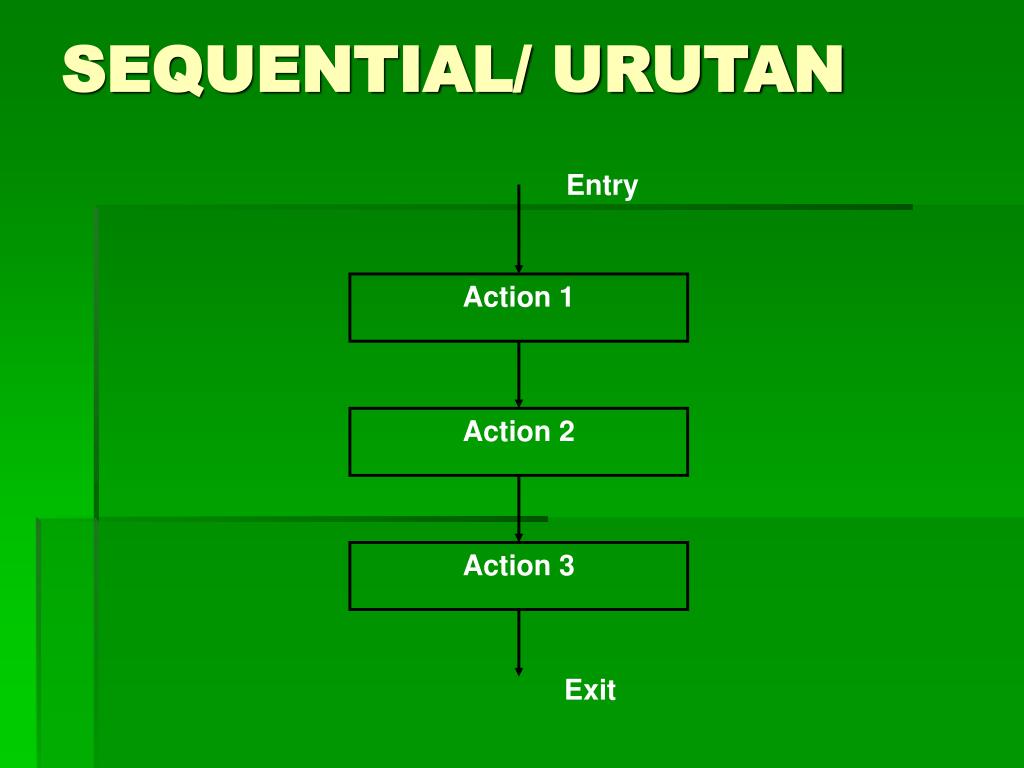 SEQUENTIAL/ URUTAN

Entry

Action 1

Action 2

Action 3

Exit